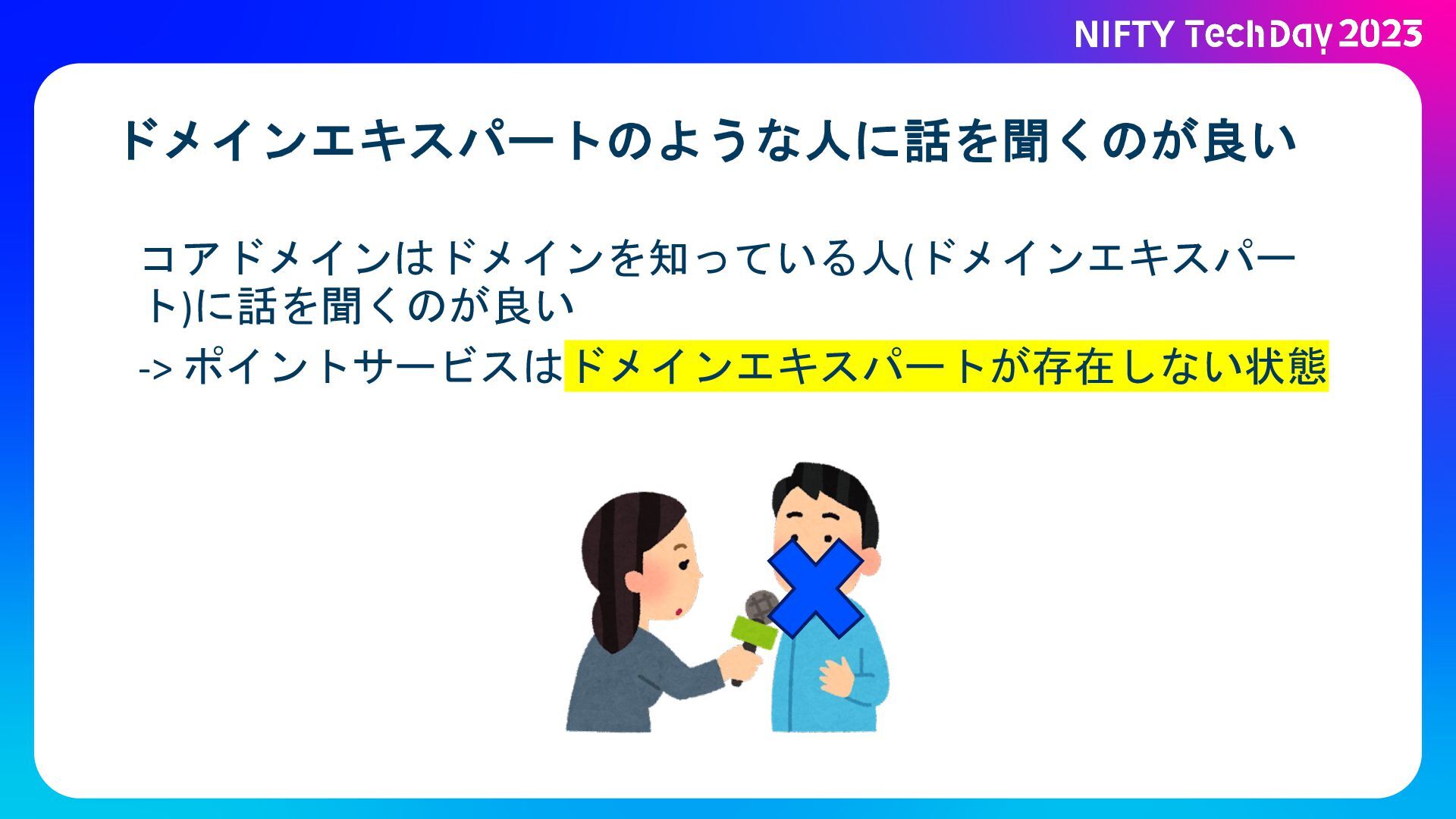 NIFTY TechDay 2023

ドメインエキスパートのような人に話を聞くのが良い

コアドメインはドメインを知っている人(ドメインエキスパート)に話を聞くのが良い

-> ポイントサービスはドメインエキスパートが存在しない状態